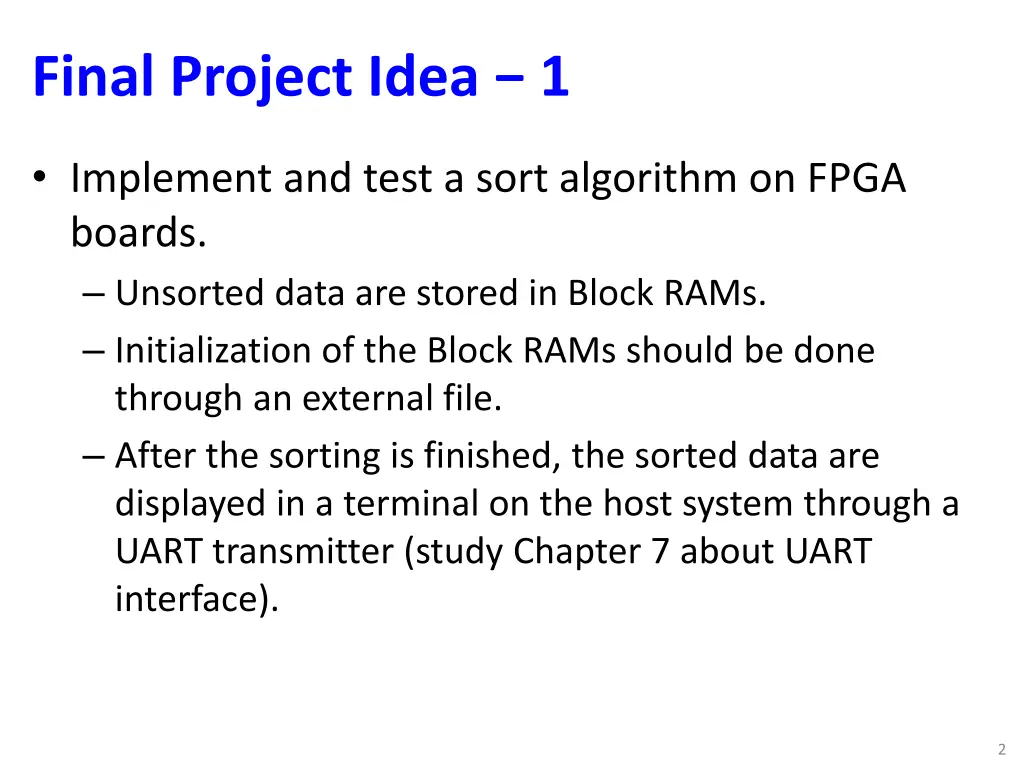 Final Project Idea – 1

• Implement and test a sort algorithm on FPGA boards.
– Unsorted data are stored in Block RAMs.
– Initialization of the Block RAMs should be done through an external file.
– After the sorting is finished, the sorted data are displayed in a terminal on the host system through a UART transmitter (study Chapter 7 about UART interface).

2